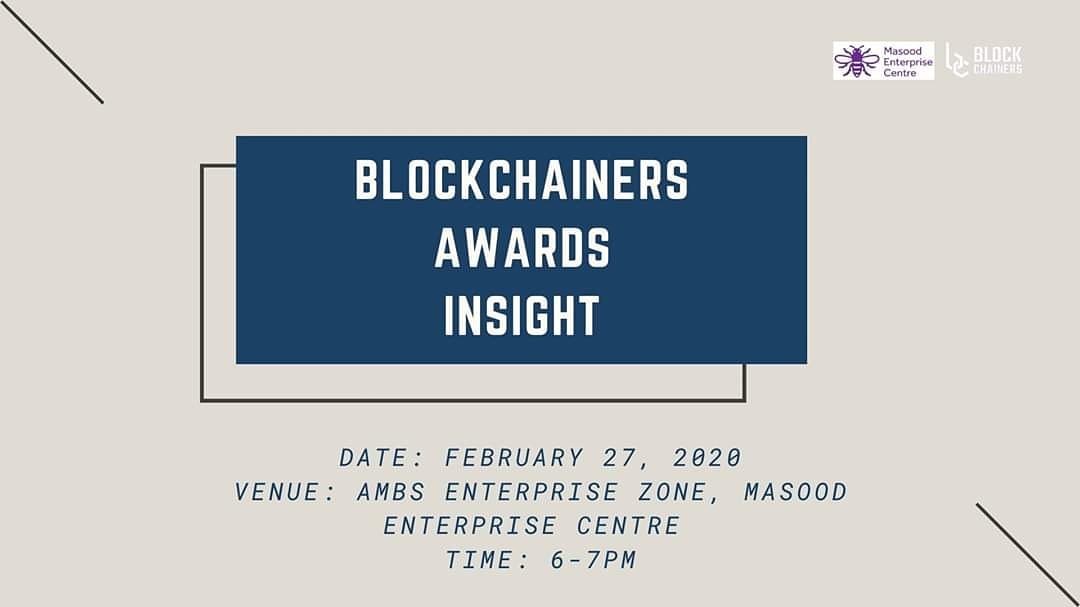 Masood Enterprise Centre

BLOCK CHAINERS

BLOCKCHAINERS AWARDS INSIGHT

DATE: FEBRUARY 27, 2020
VENUE: AMBS ENTERPRISE ZONE, MASOOD ENTERPRISE CENTRE
TIME: 6-7PM